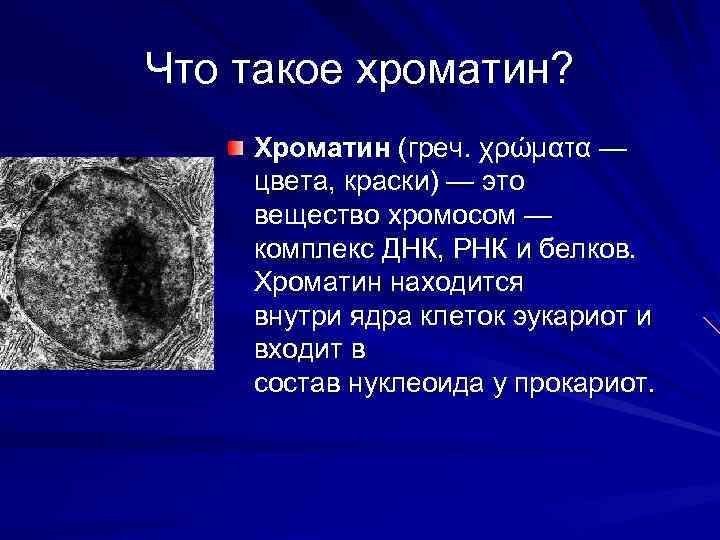 Что такое хроматин?

Хроматин (греч. χρώματα — цвета, краски) — это вещество хромосом — комплекс ДНК, РНК и белков. Хроматин находится внутри ядра клеток эукариот и входит в состав нуклеоида у прокариот.